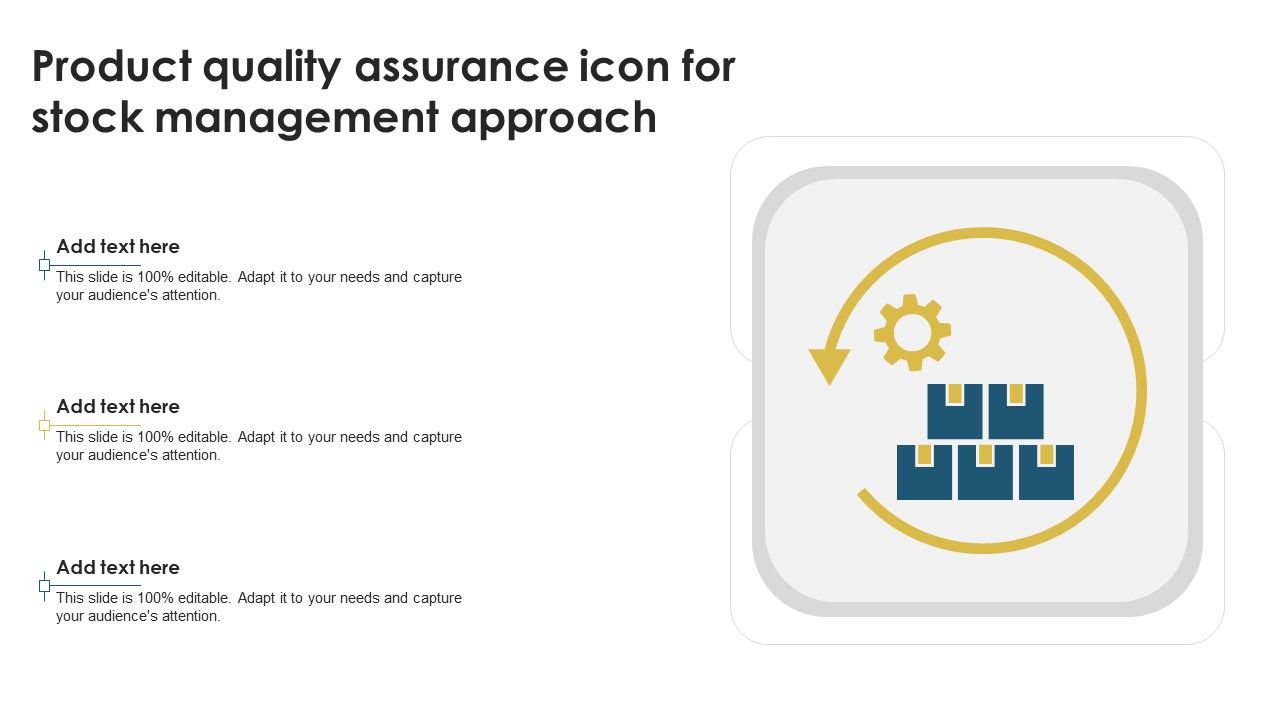 Product quality assurance icon for stock management approach

Add text here
This slide is 100% editable. Adapt it to your needs and capture your audience's attention.

Add text here
This slide is 100% editable. Adapt it to your needs and capture your audience's attention.

Add text here
This slide is 100% editable. Adapt it to your needs and capture your audience's attention.